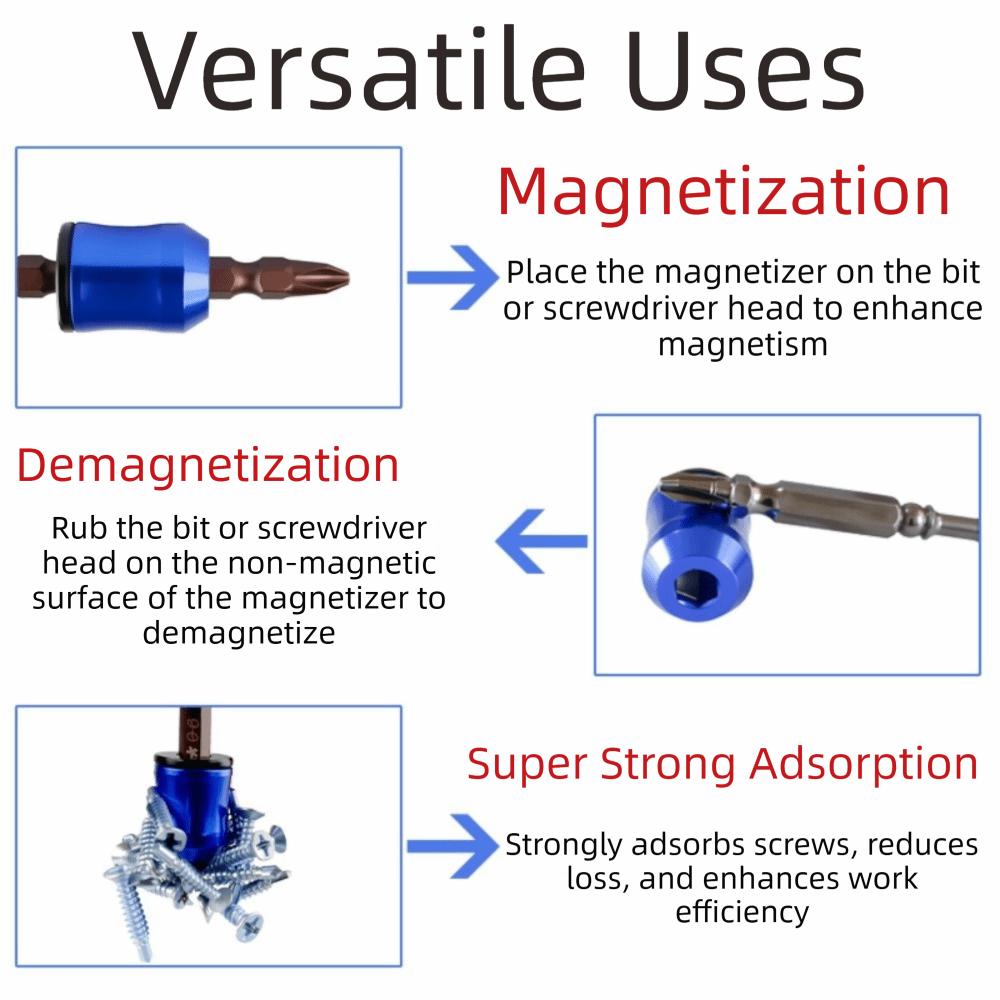 Versatile Uses

Magnetization

Place the magnetizer on the bit or screwdriver head to enhance magnetism

Demagnetization

Rub the bit or screwdriver head on the non-magnetic surface of the magnetizer to demagnetize

Super Strong Adsorption

Strongly adsorbs screws, reduces loss, and enhances work efficiency